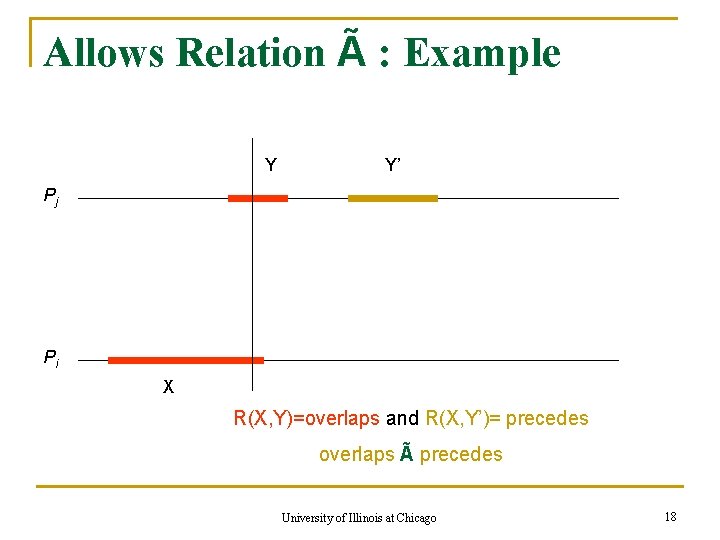 Allows Relation Ã : Example

Y

Y'

$P_j$

$P_i$

X

R(X,Y)=overlaps and R(X,Y')= precedes

overlaps Ã precedes

University of Illinois at Chicago

18